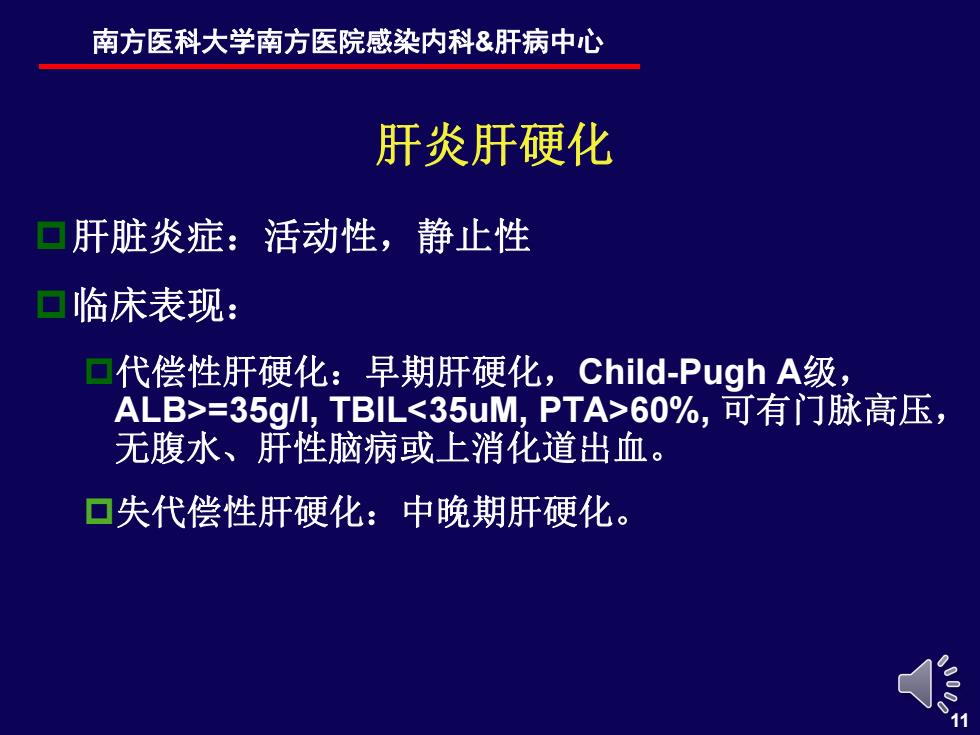 南方医科大学南方医院感染内科&肝病中心

肝炎肝硬化

肝脏炎症：活动性，静止性

临床表现：

代偿性肝硬化：早期肝硬化，Child-Pugh A级，ALB>=35g/l, TBIL<35uM, PTA>60%, 可有门脉高压，无腹水、肝性脑病或上消化道出血。

失代偿性肝硬化：中晚期肝硬化。

11